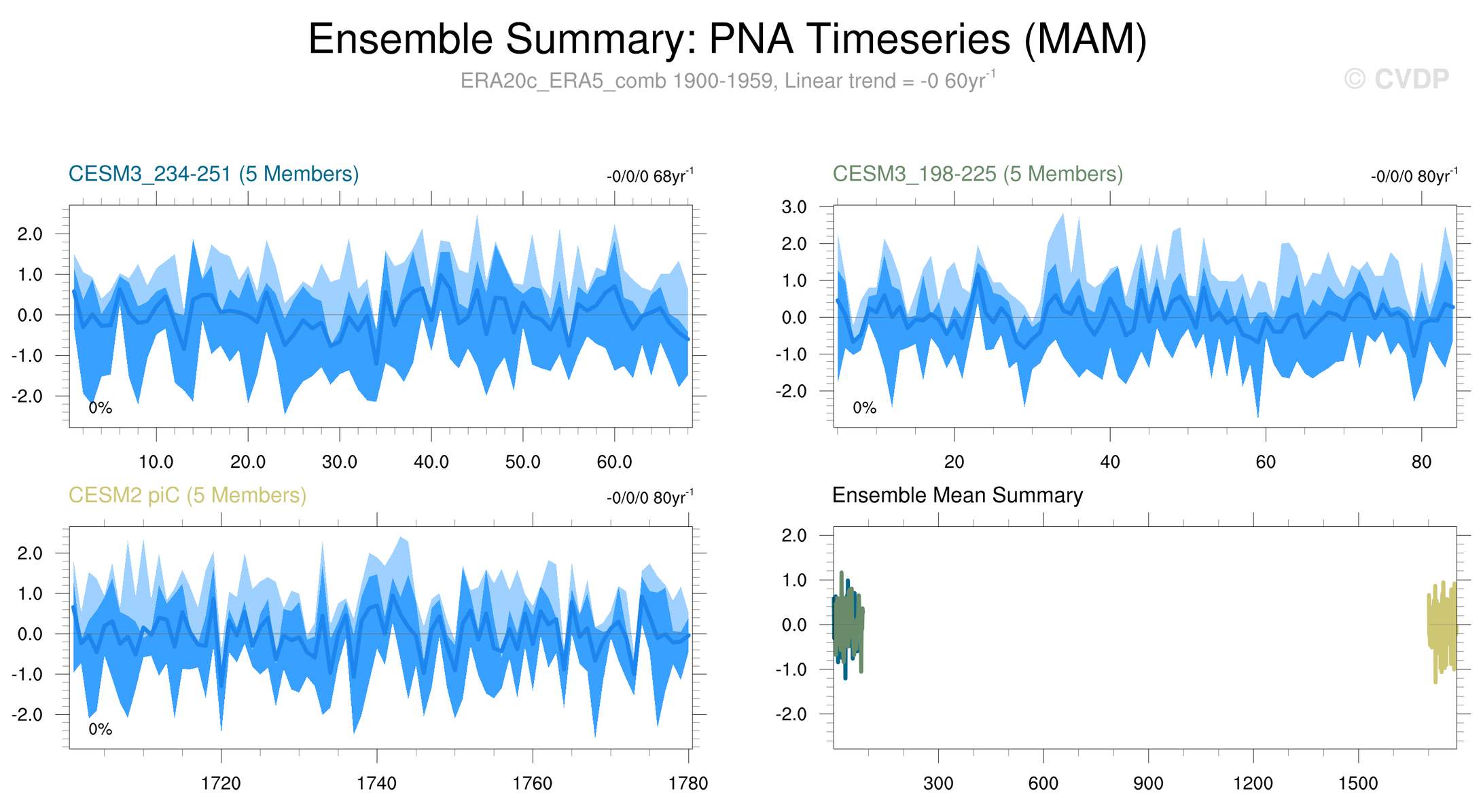 Ensemble Summary: PNA Timeseries (MAM)

ERA20c_ERA5_comb 1900-1959, Linear trend = -0 60yr$^{-1}$

© CVDP

CESM3_234-251 (5 Members)

-0/0/0 68yr$^{-1}$

2.0
1.0
0.0
-1.0
-2.0

0%

10.0 20.0 30.0 40.0 50.0 60.0

CESM3_198-225 (5 Members)

-0/0/0 80yr$^{-1}$

3.0
2.0
1.0
0.0
-1.0
-2.0

0%

20 40 60 80

CESM2 piC (5 Members)

-0/0/0 80yr$^{-1}$

2.0
1.0
0.0
-1.0
-2.0

0%

1720 1740 1760 1780

Ensemble Mean Summary

2.0
1.0
0.0
-1.0
-2.0

300 600 900 1200 1500